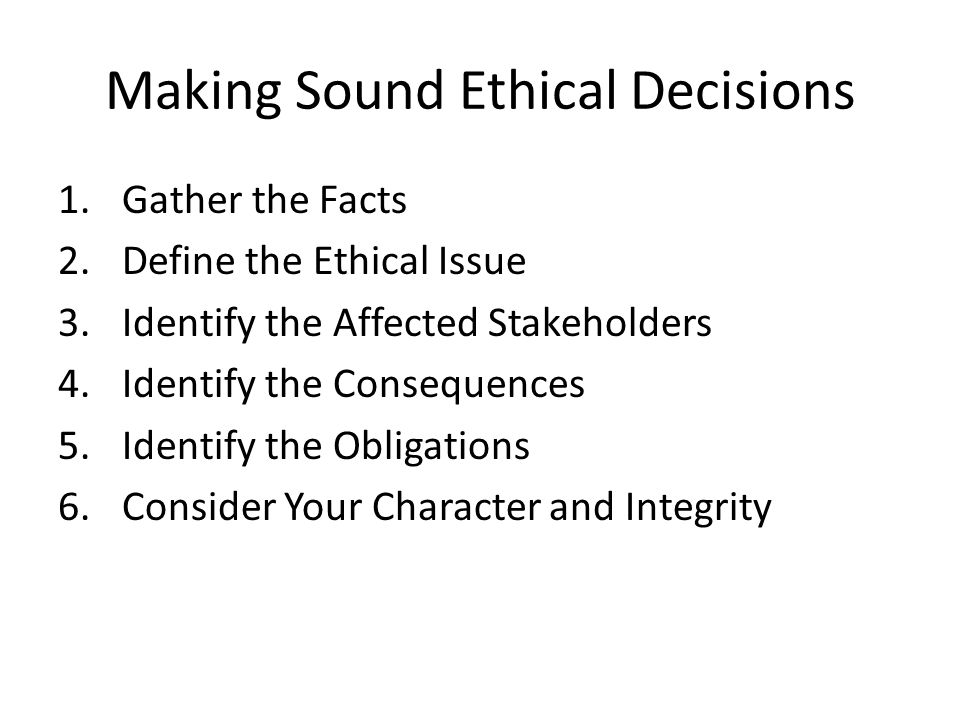 Making Sound Ethical Decisions

1. Gather the Facts
2. Define the Ethical Issue
3. Identify the Affected Stakeholders
4. Identify the Consequences
5. Identify the Obligations
6. Consider Your Character and Integrity